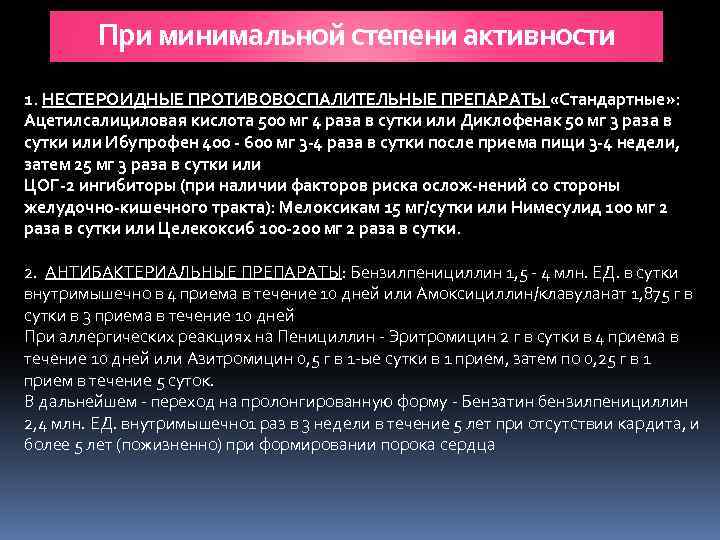 При минимальной степени активности

1. НЕСТЕРОИДНЫЕ ПРОТИВОВОСПАЛИТЕЛЬНЫЕ ПРЕПАРАТЫ «Стандартные»: Ацетилсалициловая кислота 500 мг 4 раза в сутки или Диклофенак 50 мг 3 раза в сутки или Ибупрофен 400 - 600 мг 3-4 раза в сутки после приема пищи 3-4 недели, затем 25 мг 3 раза в сутки или
ЦОГ-2 ингибиторы (при наличии факторов риска ослож-нений со стороны желудочно-кишечного тракта): Мелоксикам 15 мг/сутки или Нимесулид 100 мг 2 раза в сутки или Целекоксиб 100-200 мг 2 раза в сутки.

2. АНТИБАКТЕРИАЛЬНЫЕ ПРЕПАРАТЫ: Бензилпенициллин 1,5 - 4 млн. ЕД. в сутки внутримышечно в 4 приема в течение 10 дней или Амоксициллин/клавуланат 1,875 г в сутки в 3 приема в течение 10 дней
При аллергических реакциях на Пенициллин - Эритромицин 2 г в сутки в 4 приема в течение 10 дней или Азитромицин 0,5 г в 1-ые сутки в 1 прием, затем по 0,25 г в 1 прием в течение 5 суток.
В дальнейшем - переход на пролонгированную форму - Бензатин бензилпенициллин 2,4 млн. ЕД. внутримышечно1 раз в 3 недели в течение 5 лет при отсутствии кардита, и более 5 лет (пожизненно) при формировании порока сердца